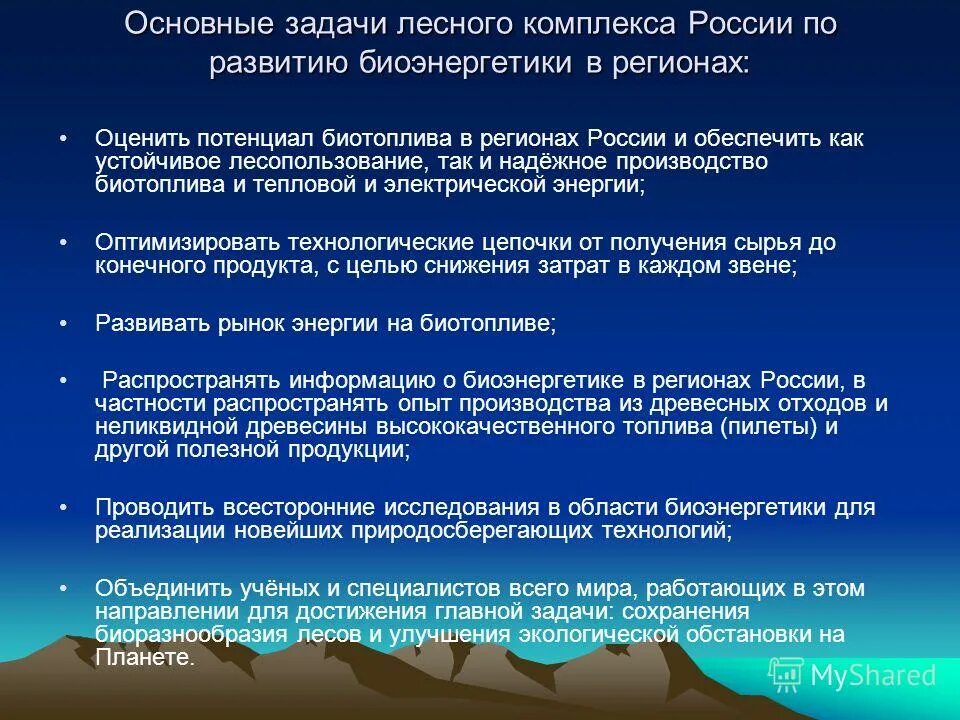 Основные задачи лесного комплекса России по развитию биоэнергетики в регионах:

• Оценить потенциал биотоплива в регионах России и обеспечить как устойчивое лесопользование, так и надёжное производство биотоплива и тепловой и электрической энергии;

• Оптимизировать технологические цепочки от получения сырья до конечного продукта, с целью снижения затрат в каждом звене;

• Развивать рынок энергии на биотопливе;

• Распространять информацию о биоэнергетике в регионах России, в частности распространять опыт производства из древесных отходов и неликвидной древесины высококачественного топлива (пилеты) и другой полезной продукции;

• Проводить всесторонние исследования в области биоэнергетики для реализации новейших природосберегающих технологий;

• Объединить учёных и специалистов всего мира, работающих в этом направлении для достижения главной задачи: сохранения биоразнообразия лесов и улучшения экологической обстановки на Планете.

MyShared